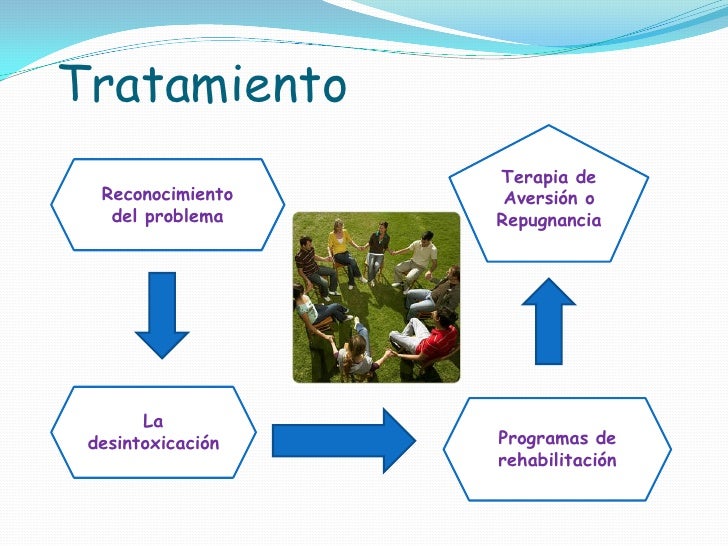 Tratamiento

Reconocimiento del problema

La desintoxicación

Programas de rehabilitación

Terapia de Aversión o Repugnancia